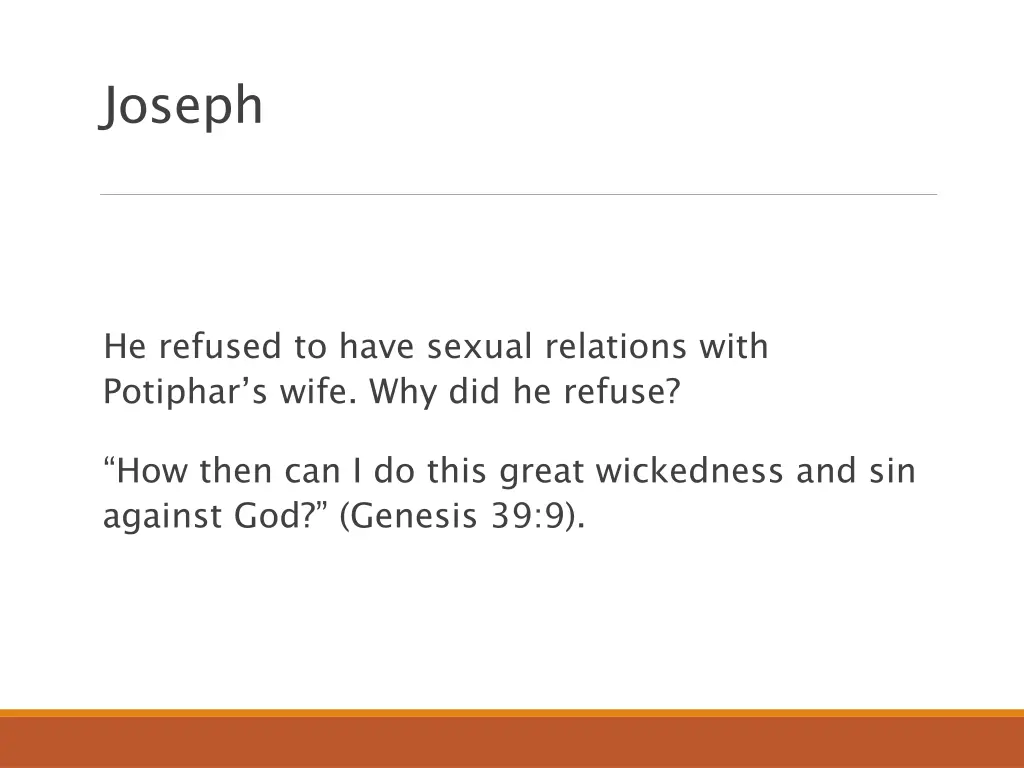 Joseph

He refused to have sexual relations with Potiphar’s wife. Why did he refuse?

“How then can I do this great wickedness and sin against God?” (Genesis 39:9).